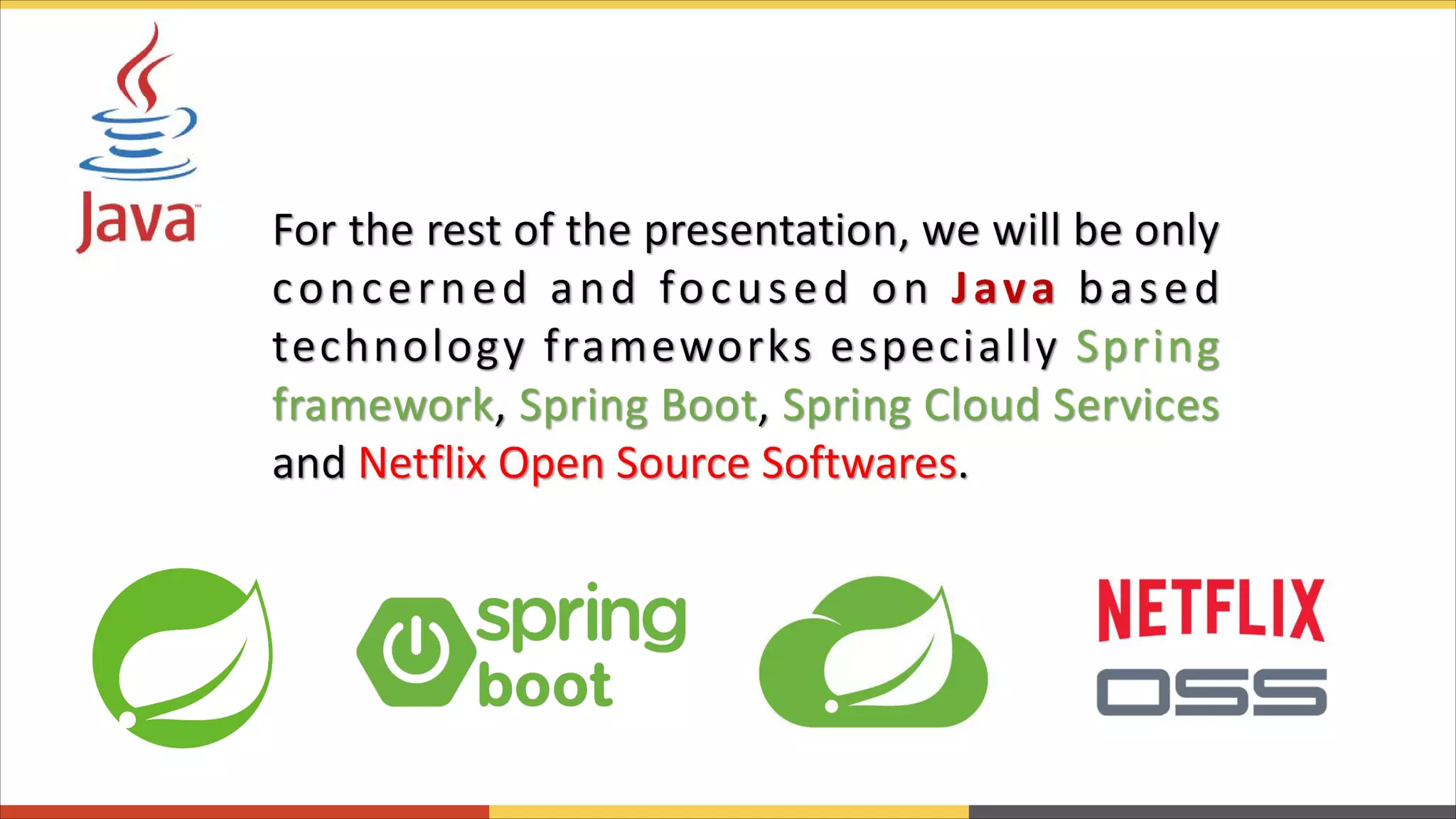 Java

For the rest of the presentation, we will be only concerned and focused on Java based technology frameworks especially Spring framework, Spring Boot, Spring Cloud Services and Netflix Open Source Softwares.

spring boot

NETFLIX OSS